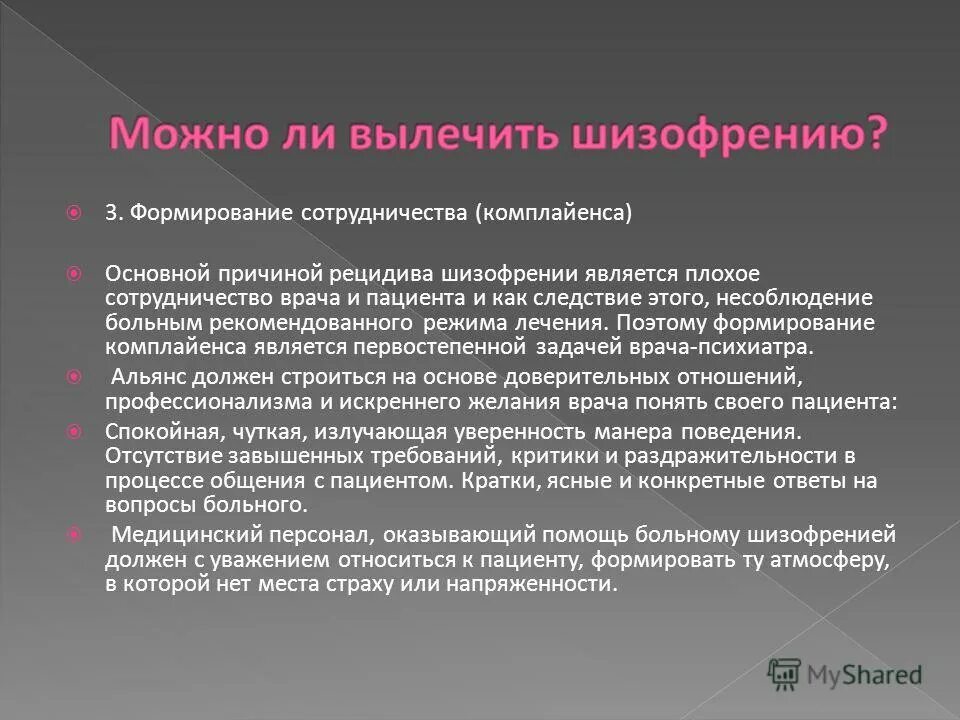 Можно ли вылечить шизофрению?

3. Формирование сотрудничества (комплайенса)

Основной причиной рецидива шизофрении является плохое сотрудничество врача и пациента и как следствие этого, несоблюдение больным рекомендованного режима лечения. Поэтому формирование комплайенса является первостепенной задачей врача-психиатра.

Альянс должен строиться на основе доверительных отношений, профессионализма и искреннего желания врача понять своего пациента:

Спокойная, чуткая, излучающая уверенность манера поведения. Отсутствие завышенных требований, критики и раздражительности в процессе общения с пациентом. Кратки, ясные и конкретные ответы на вопросы больного.

Медицинский персонал, оказывающий помощь больному шизофренией должен с уважением относиться к пациенту, формировать ту атмосферу, в которой нет места страху или напряженности.

MyShared